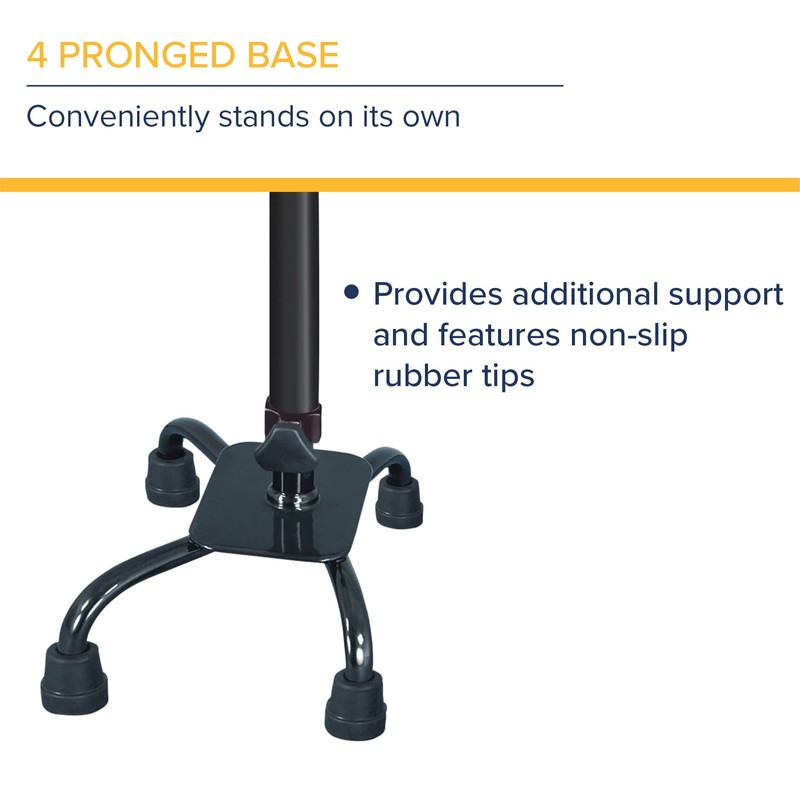 4 PRONGED BASE

Conveniently stands on its own

• Provides additional support and features non-slip rubber tips